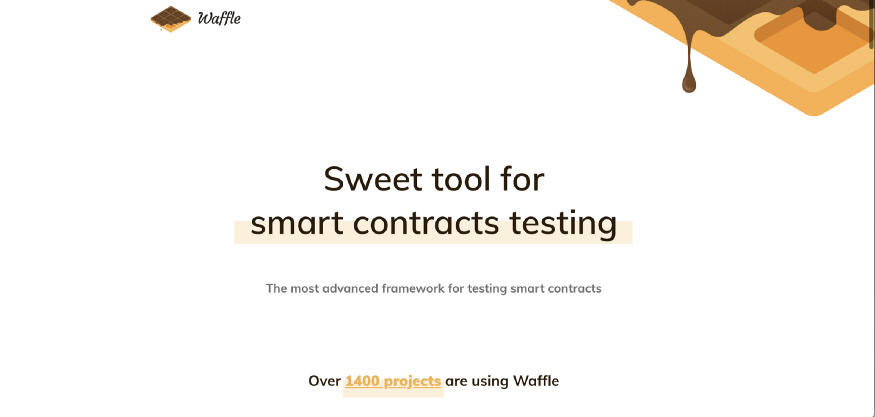 Waffle

Sweet tool for smart contracts testing

The most advanced framework for testing smart contracts

Over 1400 projects are using Waffle